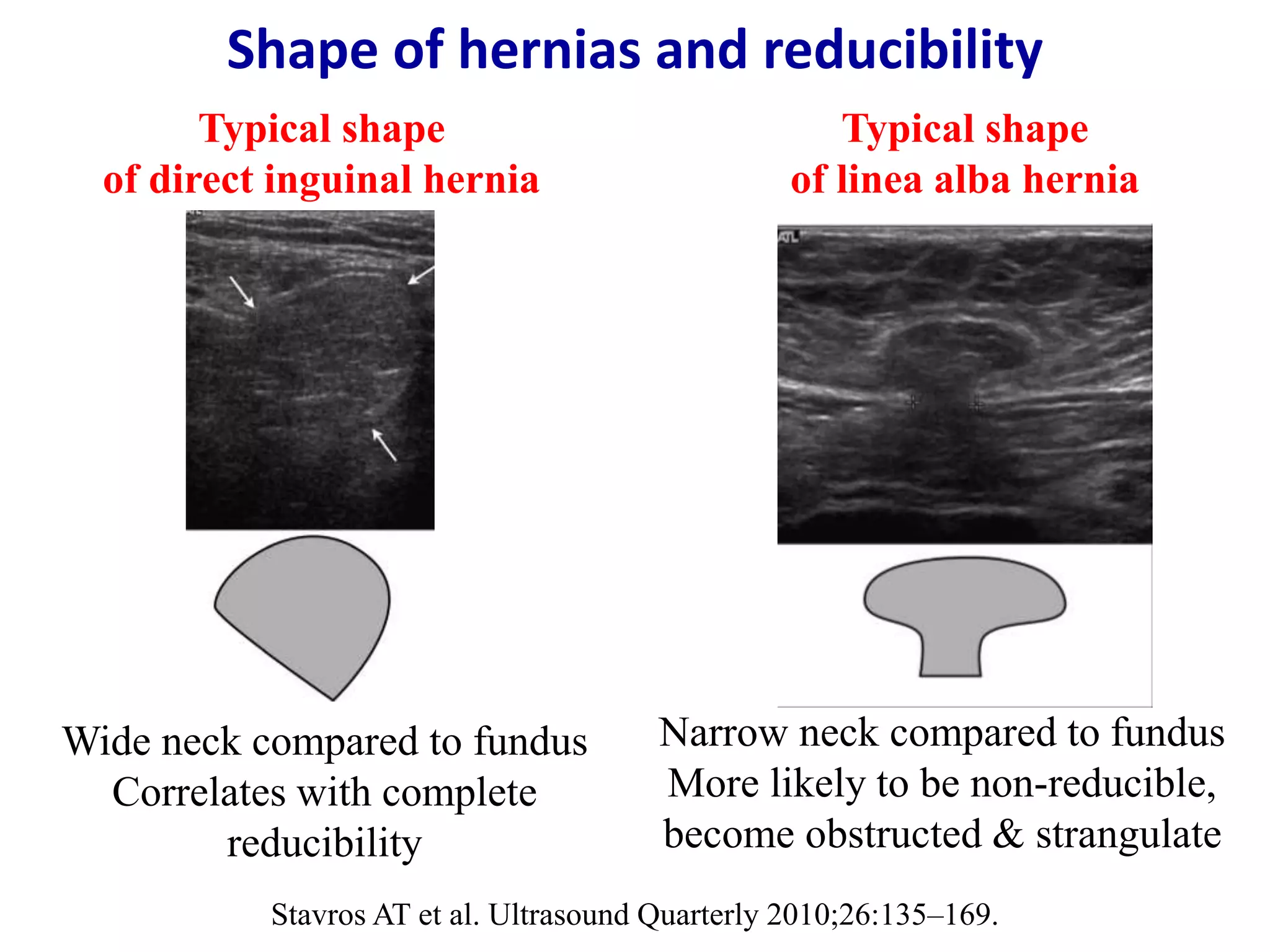 Shape of hernias and reducibility

Typical shape of direct inguinal hernia

Wide neck compared to fundus
Correlates with complete reducibility

Typical shape of linea alba hernia

ATL

Narrow neck compared to fundus
More likely to be non-reducible, become obstructed & strangulate

Stavros AT et al. Ultrasound Quarterly 2010;26:135–169.